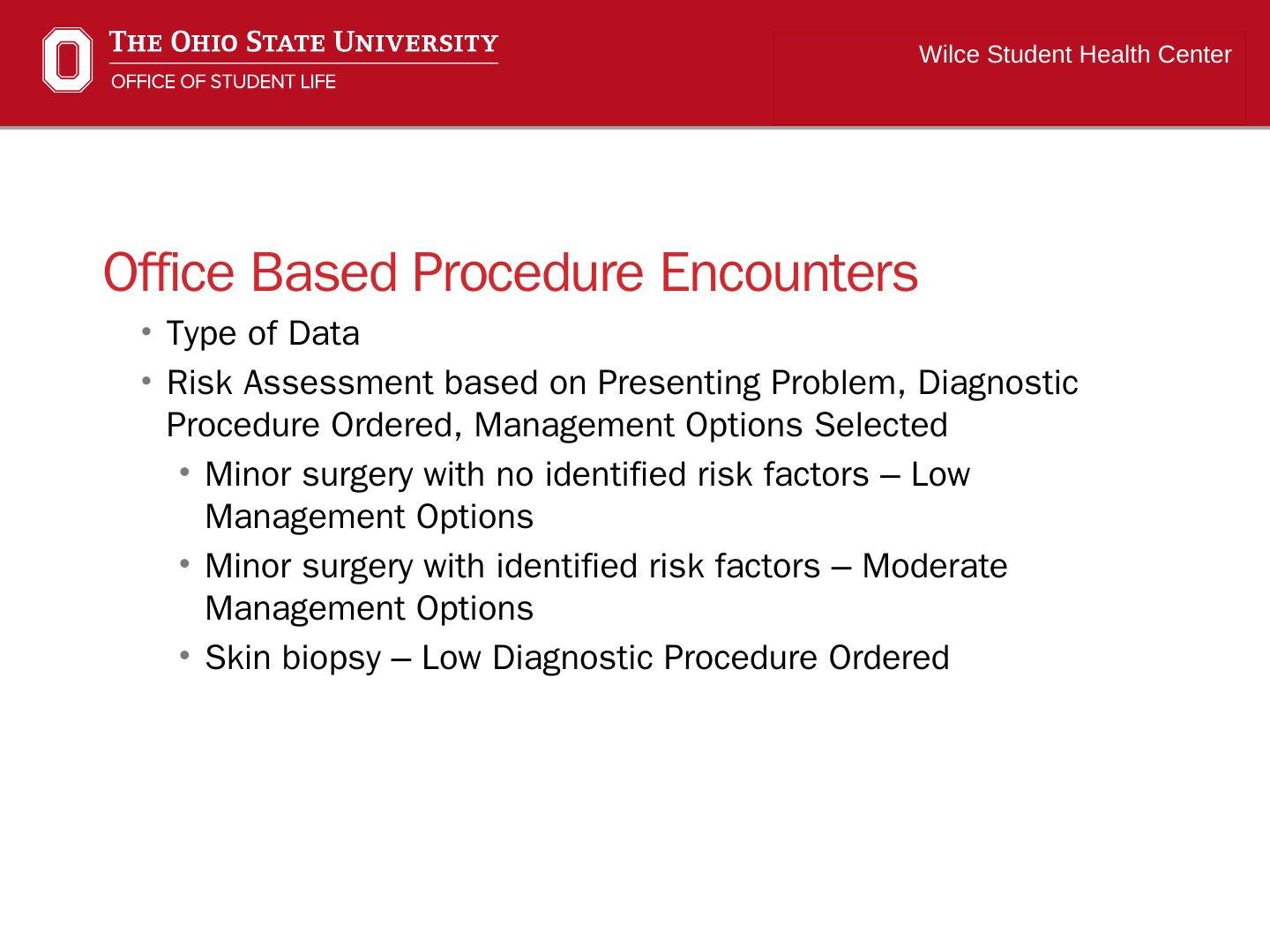 THE OHIO STATE UNIVERSITY
OFFICE OF STUDENT LIFE

Wilce Student Health Center

Office Based Procedure Encounters

• Type of Data
• Risk Assessment based on Presenting Problem, Diagnostic Procedure Ordered, Management Options Selected
  • Minor surgery with no identified risk factors – Low Management Options
  • Minor surgery with identified risk factors – Moderate Management Options
  • Skin biopsy – Low Diagnostic Procedure Ordered